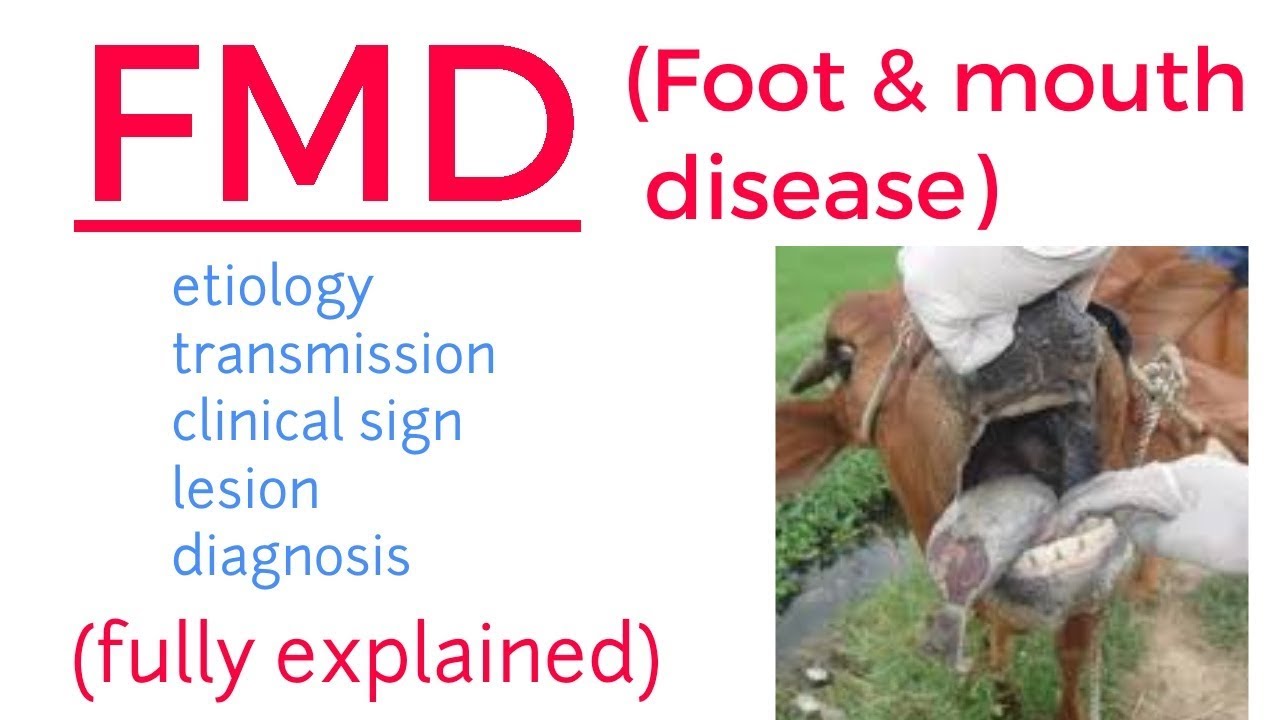 FMD

(Foot & mouth disease)

etiology
transmission
clinical sign
lesion
diagnosis

(fully explained)